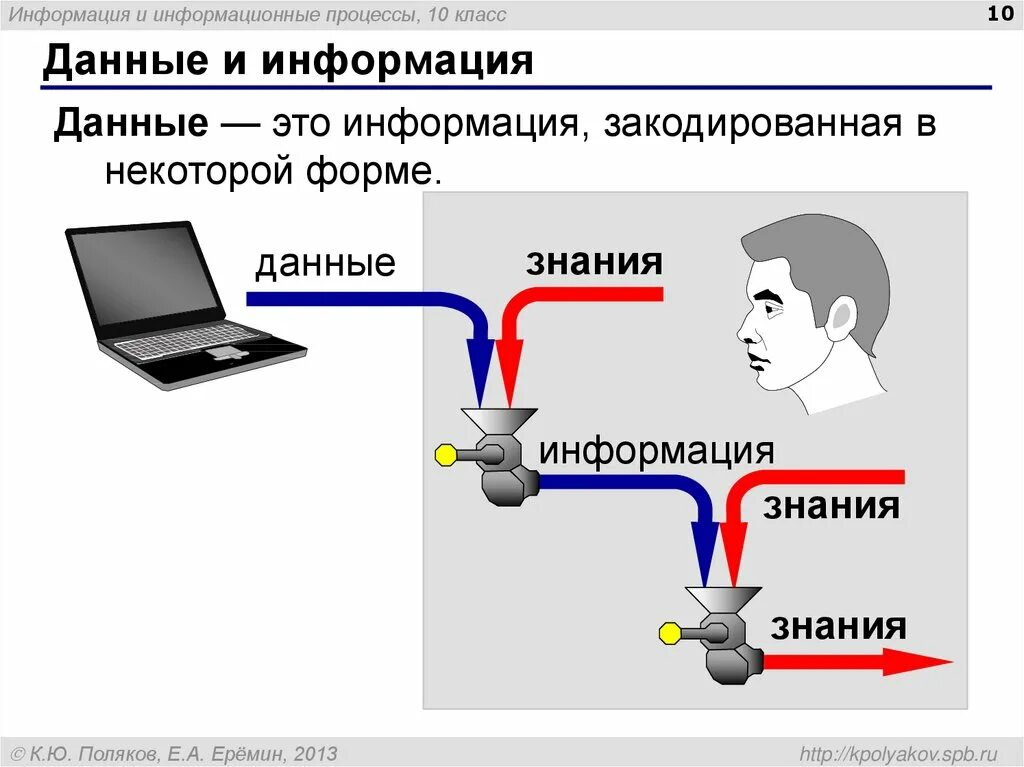 Информация и информационные процессы, 10 класс

10

Данные и информация

Данные — это информация, закодированная в некоторой форме.

данные

знания

информация

знания

знания

© К.Ю. Поляков, Е.А. Ерёмин, 2013

http://kpolyakov.spb.ru